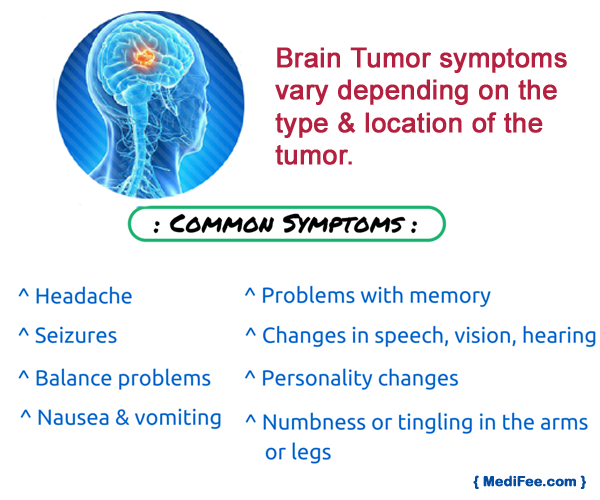 Brain Tumor symptoms vary depending on the type & location of the tumor.

: COMMON SYMPTOMS :

^ Headache
^ Seizures
^ Balance problems
^ Nausea & vomiting

^ Problems with memory
^ Changes in speech, vision, hearing
^ Personality changes
^ Numbness or tingling in the arms or legs

{ MediFee.com }